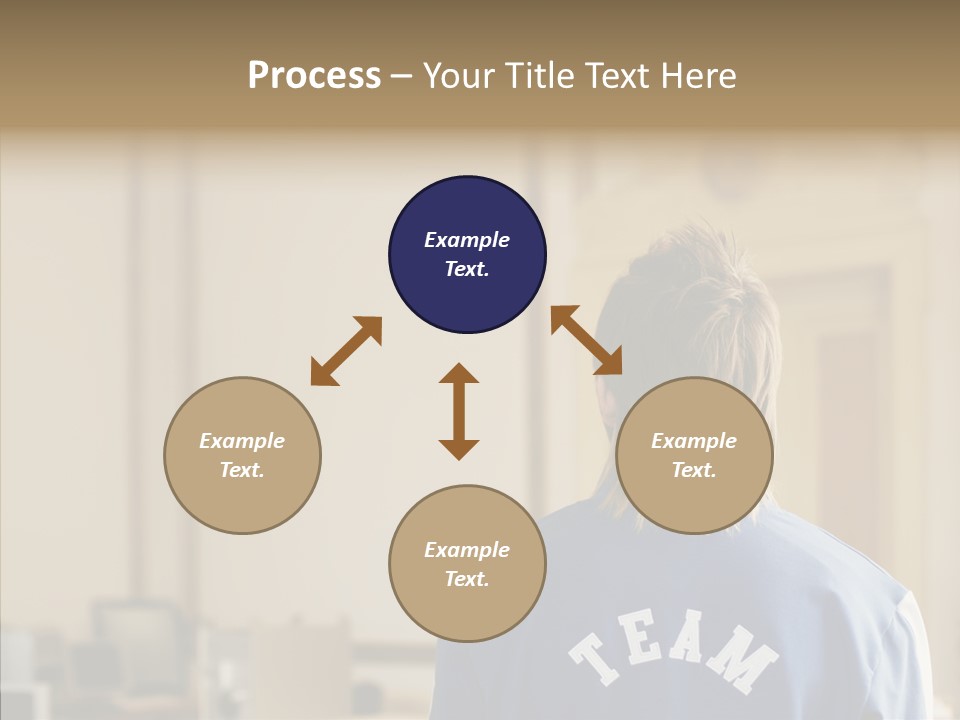 Process – Your Title Text Here

Example Text.

Example Text.

Example Text.

Example Text.

TEAM